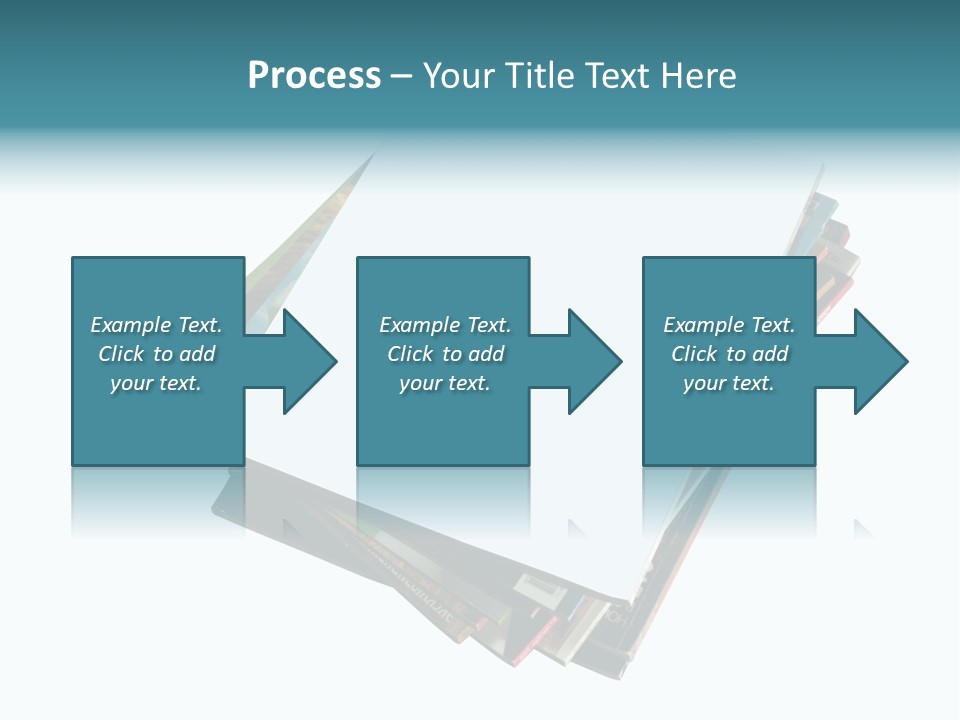 Process – Your Title Text Here

Example Text. Click to add your text.

Example Text. Click to add your text.

Example Text. Click to add your text.